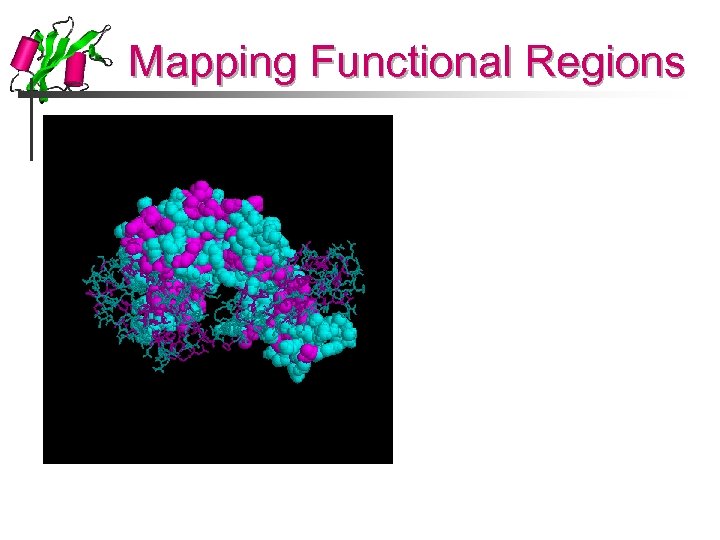 Mapping Functional Regions